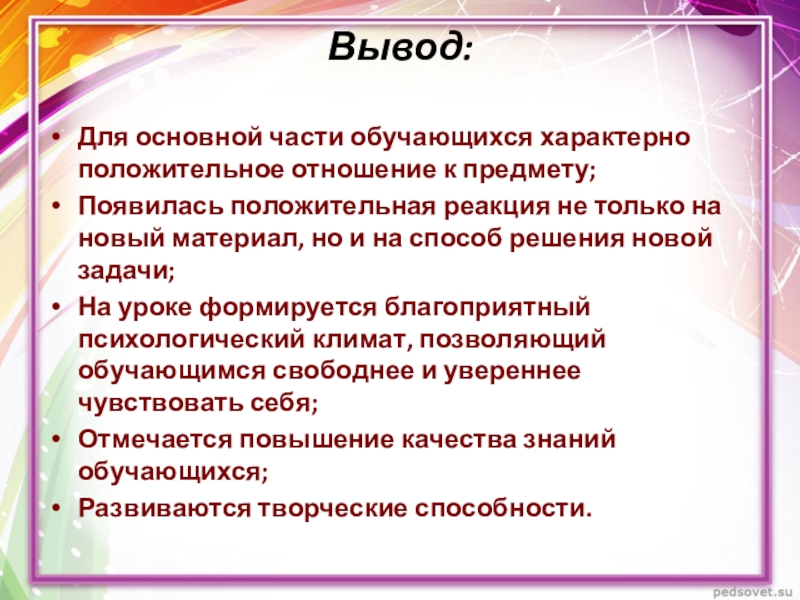 Вывод:

• Для основной части обучающихся характерно положительное отношение к предмету;
• Появилась положительная реакция не только на новый материал, но и на способ решения новой задачи;
• На уроке формируется благоприятный психологический климат, позволяющий обучающимся свободнее и увереннее чувствовать себя;
• Отмечается повышение качества знаний обучающихся;
• Развиваются творческие способности.

pedsovet.su